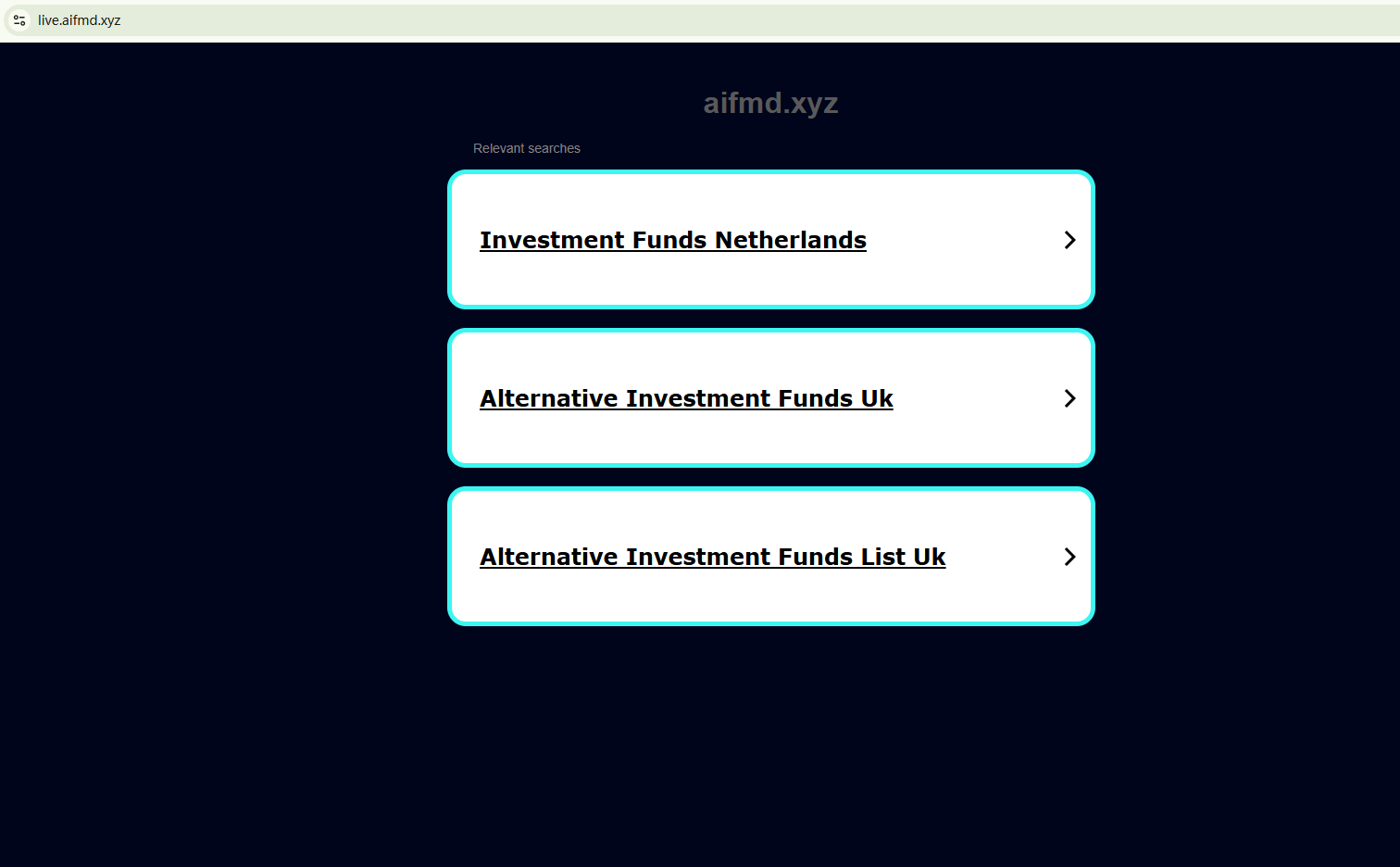 live.aifmd.xyz

aifmd.xyz

Relevant searches

Investment Funds Netherlands

Alternative Investment Funds Uk

Alternative Investment Funds List Uk